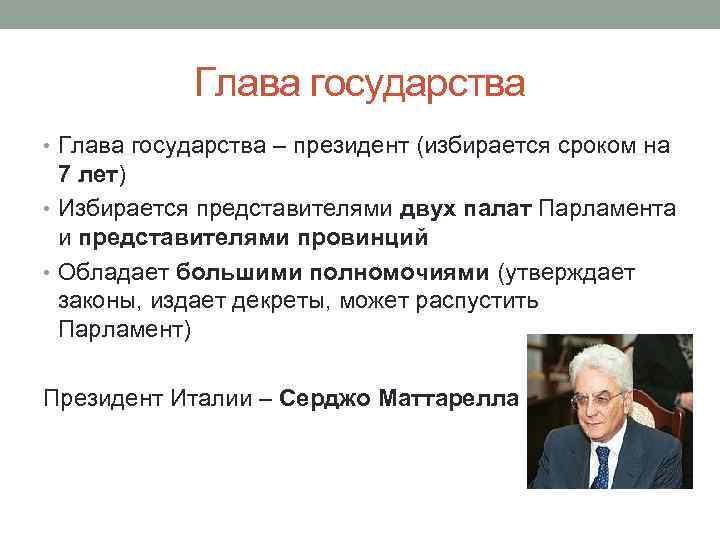 Глава государства

• Глава государства – президент (избирается сроком на 7 лет)
• Избирается представителями двух палат Парламента и представителями провинций
• Обладает большими полномочиями (утверждает законы, издает декреты, может распустить Парламент)

Президент Италии – Серджо Маттарелла